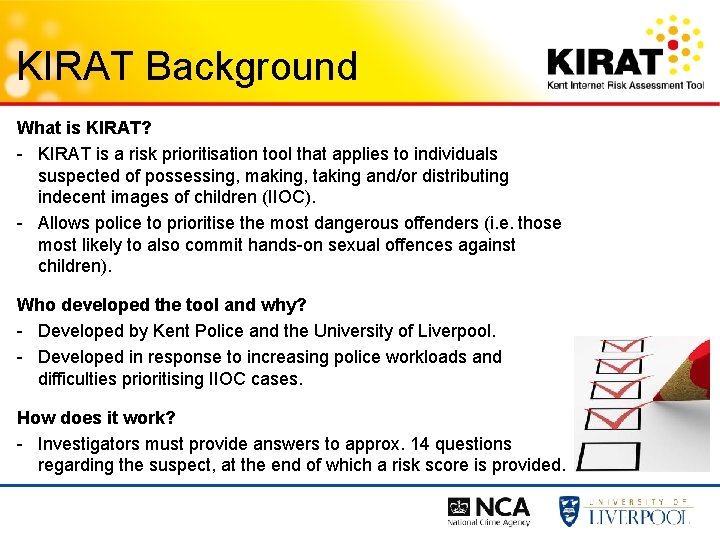 KIRAT Background

KIRAT
Kent Internet Risk Assessment Tool

What is KIRAT?
- KIRAT is a risk prioritisation tool that applies to individuals suspected of possessing, making, taking and/or distributing indecent images of children (IIOC).
- Allows police to prioritise the most dangerous offenders (i.e. those most likely to also commit hands-on sexual offences against children).

Who developed the tool and why?
- Developed by Kent Police and the University of Liverpool.
- Developed in response to increasing police workloads and difficulties prioritising IIOC cases.

How does it work?
- Investigators must provide answers to approx. 14 questions regarding the suspect, at the end of which a risk score is provided.

NCA
National Crime Agency

UNIVERSITY OF
LIVERPOOL